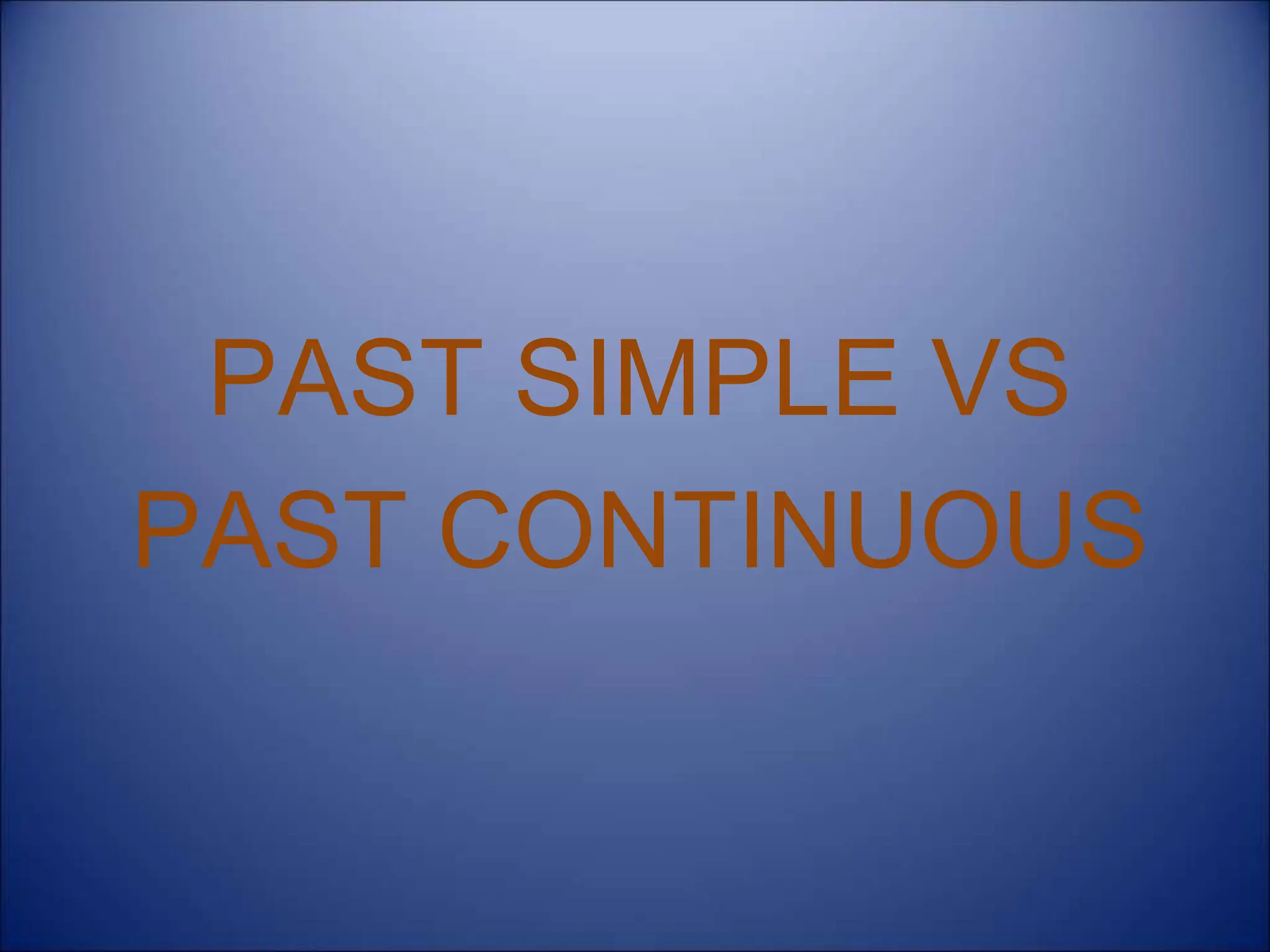 PAST SIMPLE VS PAST CONTINUOUS